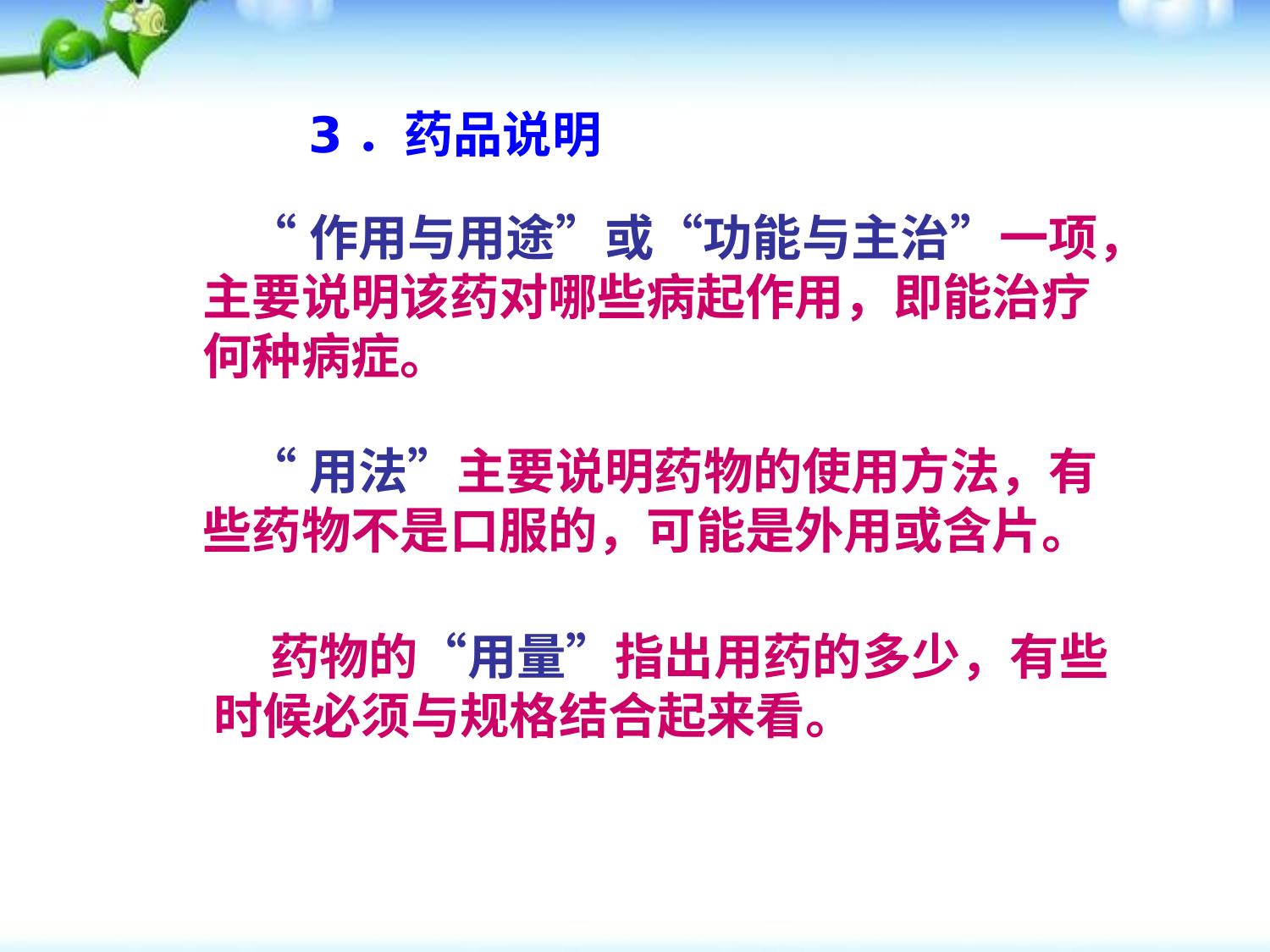 3．药品说明

“作用与用途”或“功能与主治”一项，主要说明该药对哪些病起作用，即能治疗何种病症。

“用法”主要说明药物的使用方法，有些药物不是口服的，可能是外用或含片。

药物的“用量”指出用药的多少，有些时候必须与规格结合起来看。